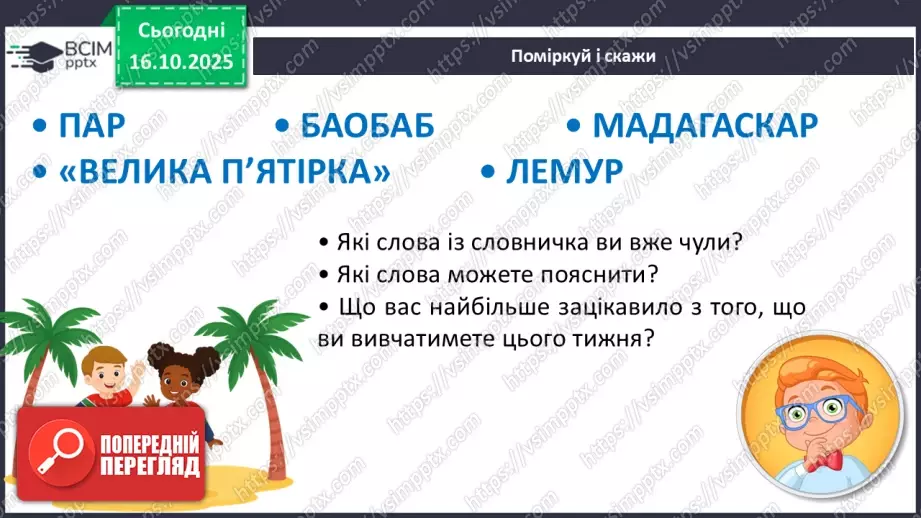 ВСІМ pptx

Сьогодні 16.10.2025

Поміркуй і скажи

• ПАР • БАОБАБ • МАДАГАСКАР
• «ВЕЛИКА П'ЯТІРКА» • ЛЕМУР

• Які слова із словничка ви вже чули?
• Які слова можете пояснити?
• Що вас найбільше зацікавило з того, що ви вивчатимете цього тижня?

ПОПЕРЕДНІЙ ПЕРЕГЛЯД

https://vsimpptx.com